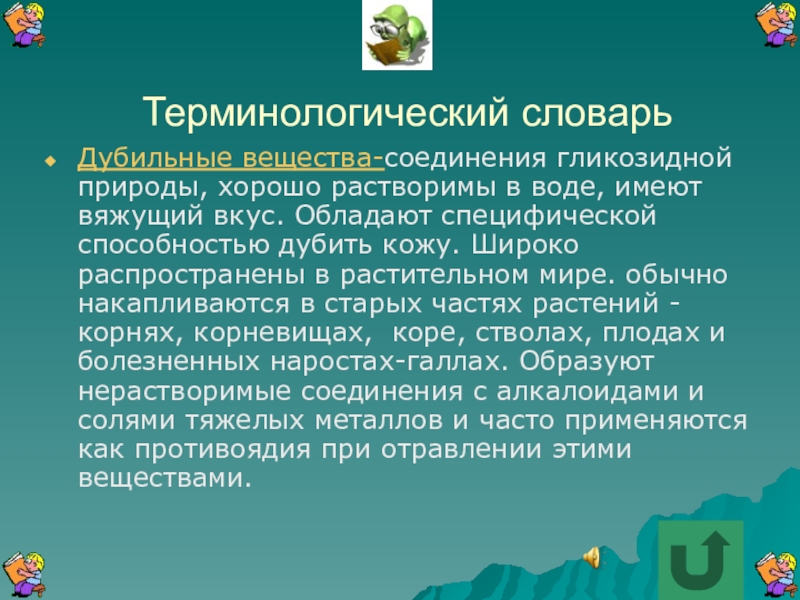 Терминологический словарь

Дубильные вещества-соединения гликозидной природы, хорошо растворимы в воде, имеют вяжущий вкус. Обладают специфической способностью дубить кожу. Широко распространены в растительном мире. обычно накапливаются в старых частях растений - корнях, корневищах, коре, стволах, плодах и болезненных наростах-галлах. Образуют нерастворимые соединения с алкалоидами и солями тяжелых металлов и часто применяются как противоядия при отравлении этими веществами.